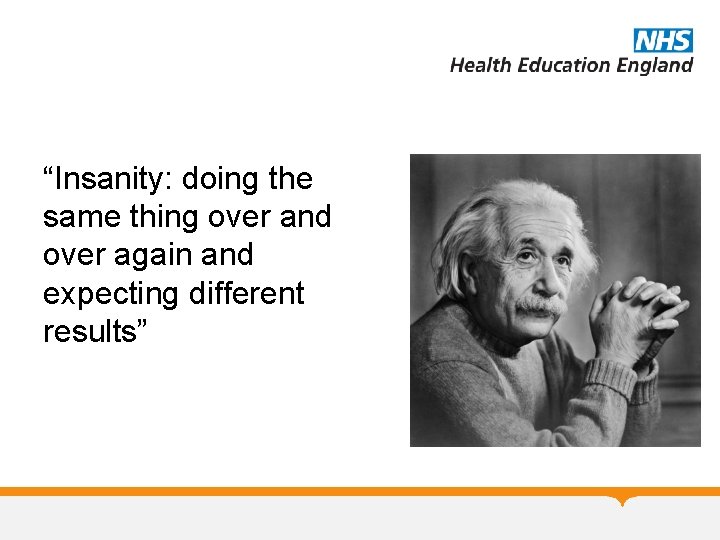 NHS
Health Education England

“Insanity: doing the same thing over and over again and expecting different results”